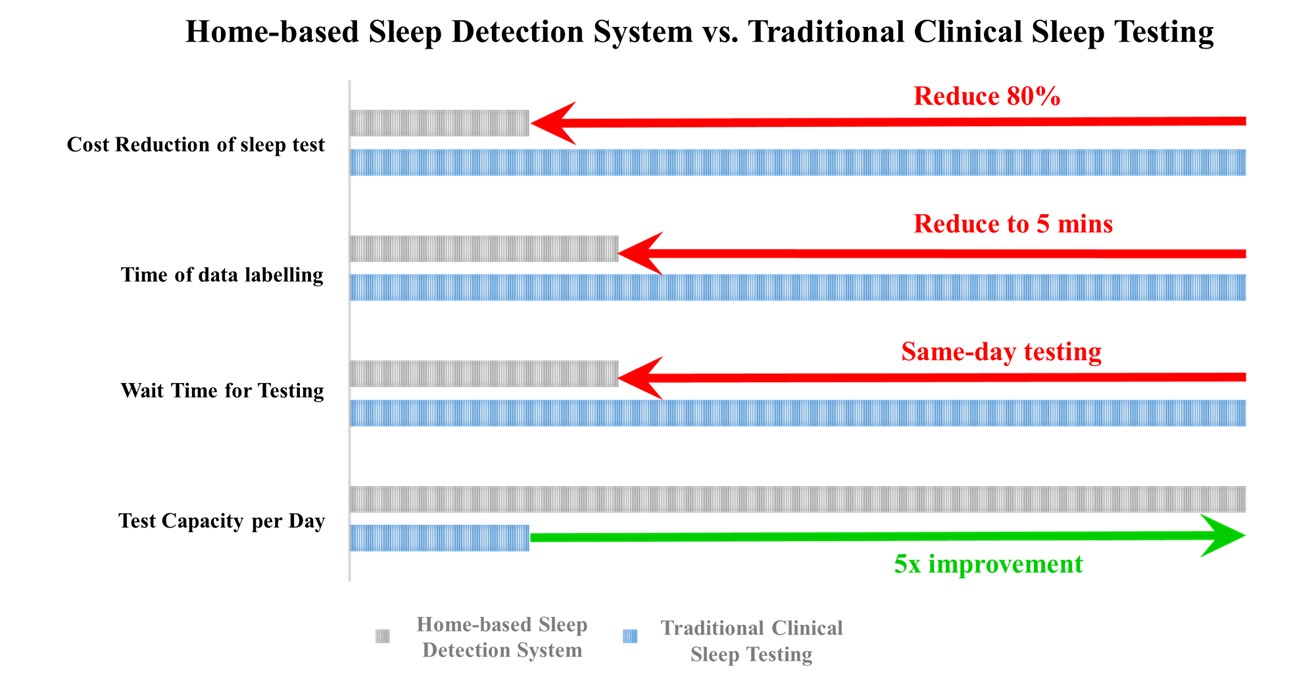 Home-based Sleep Detection System vs. Traditional Clinical Sleep Testing

Cost Reduction of sleep test

Reduce 80%

Time of data labelling

Reduce to 5 mins

Wait Time for Testing

Same-day testing

Test Capacity per Day

5x improvement

Home-based Sleep Detection System

Traditional Clinical Sleep Testing